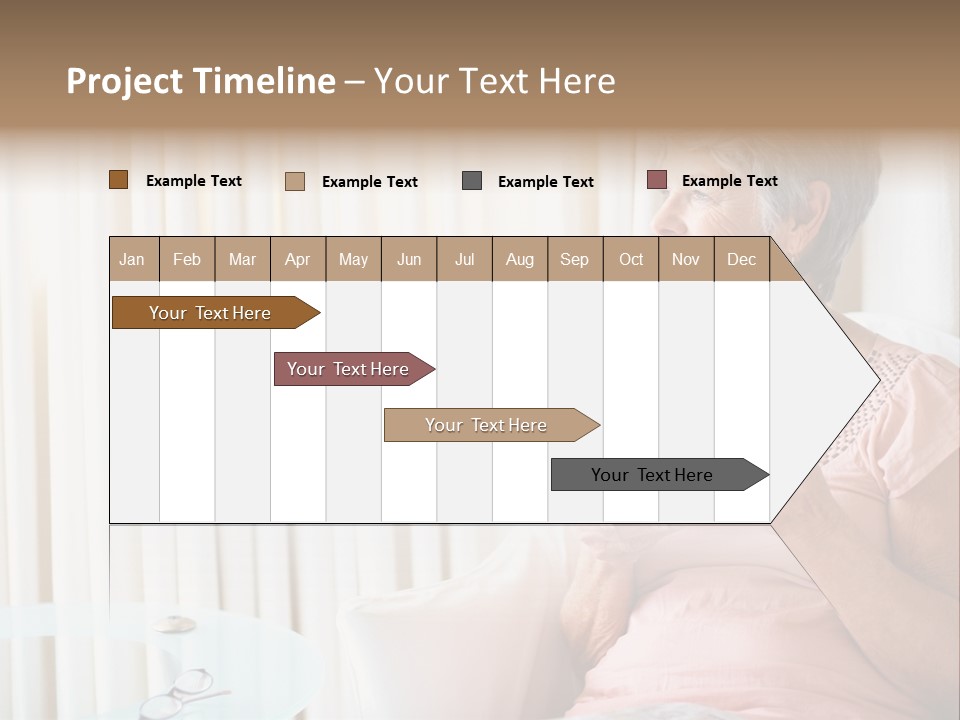 Project Timeline – Your Text Here

Example Text
Example Text
Example Text
Example Text

| Jan | Feb | Mar | Apr | May | Jun | Jul | Aug | Sep | Oct | Nov | Dec |
|---|---|---|---|---|---|---|---|---|---|---|---|

Your Text Here

Your Text Here

Your Text Here

Your Text Here